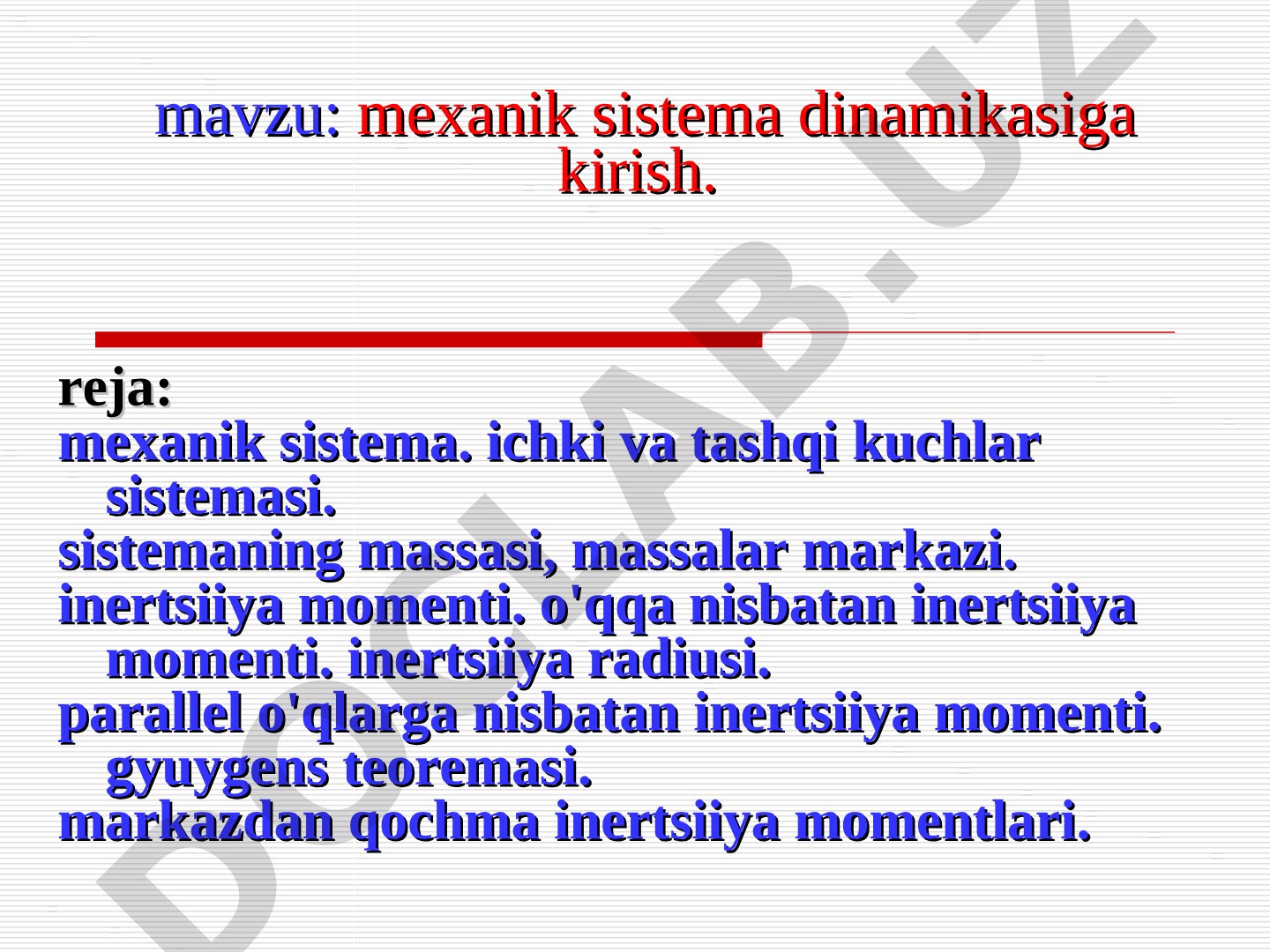 mavzu: mexanik sistema dinamikasiga kirish.

reja:
mexanik sistema. ichki va tashqi kuchlar sistemasi.
sistemaning massasi, massalar markazi.
inertsiiya momenti. o'qqa nisbatan inertsiiya momenti. inertsiiya radiusi.
parallel o'qlarga nisbatan inertsiiya momenti. gyuygens teoremasi.
markazdan qochma inertsiiya momentlari.

DOCLAB.UZ